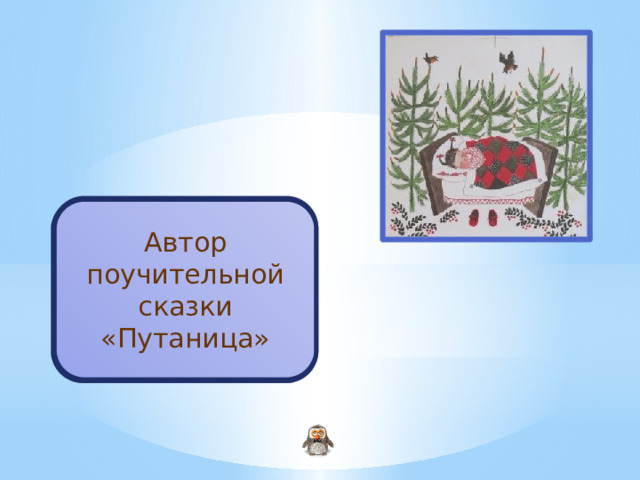 Автор поучительной сказки «Путаница»